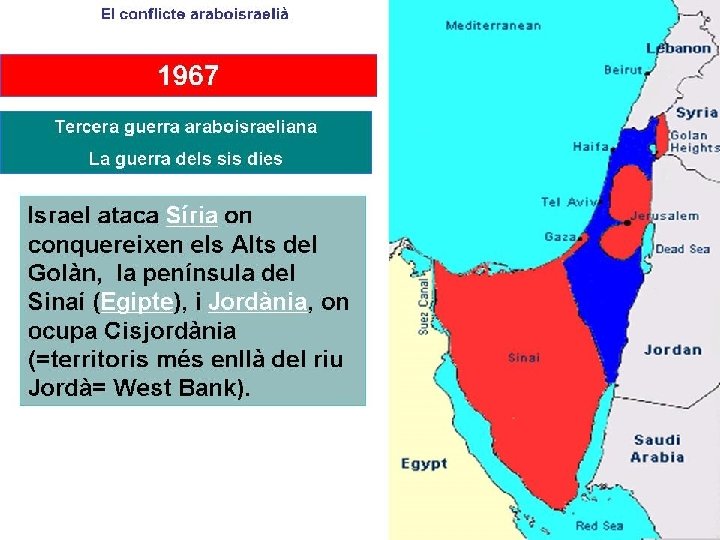 El conflicte araboisraelià

1967

Tercera guerra araboisraeliana

La guerra dels sis dies

Israel ataca Síria on conquereixen els Alts del Golàn, la península del Sinaí (Egipte), i Jordània, on ocupa Cisjordània (=territoris més enllà del riu Jordà= West Bank).

Mediterranean

Lebanon

Beirut

Syria

Golan Heights

Haifa

Tel Aviv

Jerusalem

Gaza

Dead Sea

Suez Canal

Sinai

Jordan

Saudi Arabia

Egypt

Red Sea